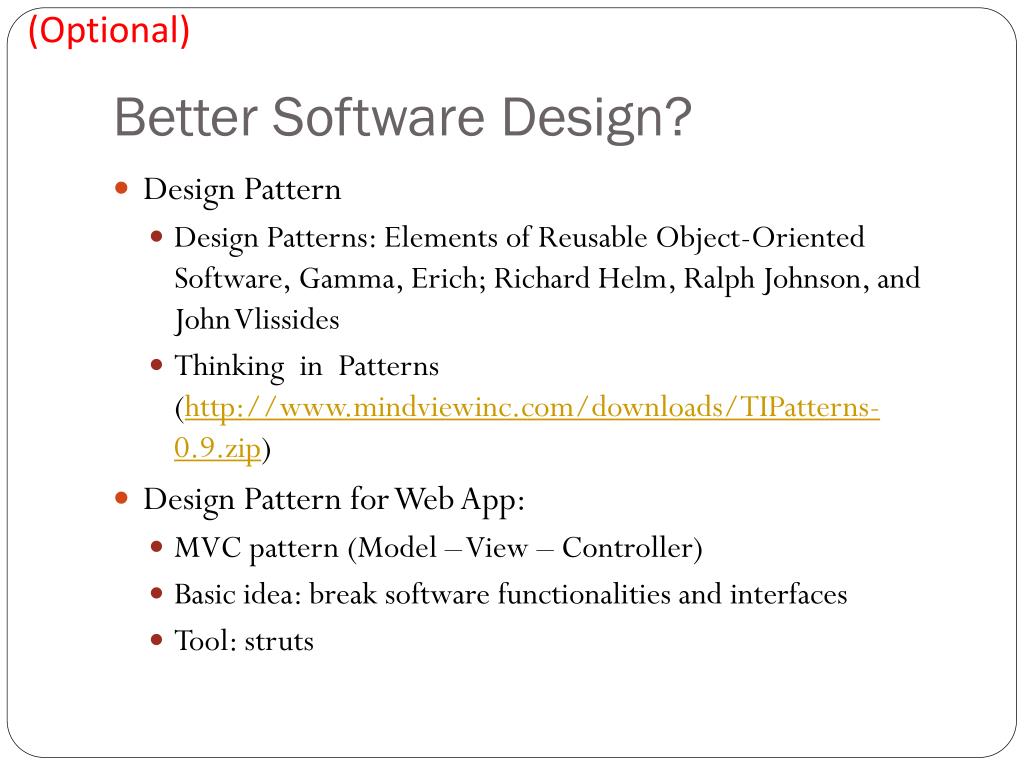 (Optional)

Better Software Design?

- Design Pattern
  - Design Patterns: Elements of Reusable Object-Oriented Software, Gamma, Erich; Richard Helm, Ralph Johnson, and John Vlissides
  - Thinking in Patterns (http://www.mindviewinc.com/downloads/TIPatterns-0.9.zip)
- Design Pattern for Web App:
  - MVC pattern (Model – View – Controller)
  - Basic idea: break software functionalities and interfaces
  - Tool: struts